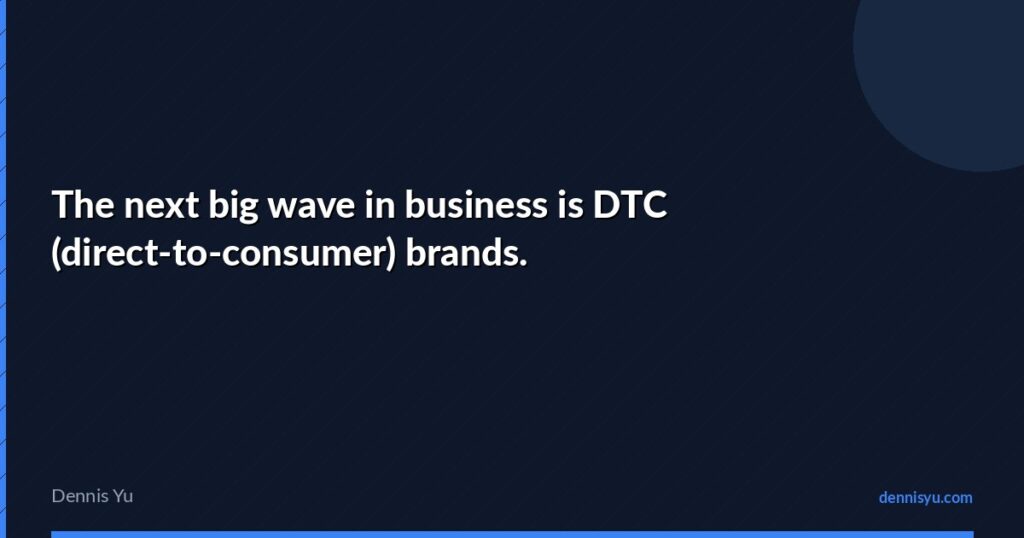 The next big wave in business is DTC (direct-to-consumer) brands.

Dennis Yu

dennisyu.com